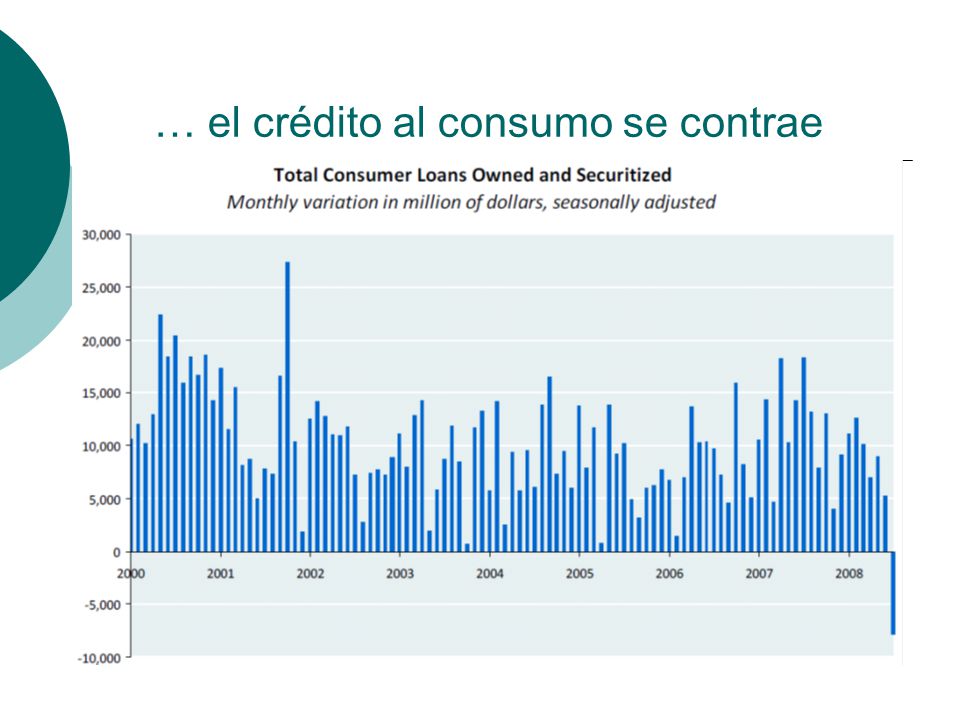 … el crédito al consumo se contrae

Total Consumer Loans Owned and Securitized
Monthly variation in million of dollars, seasonally adjusted

30,000
25,000
20,000
15,000
10,000
5,000
0
-5,000
-10,000

2000
2001
2002
2003
2004
2005
2006
2007
2008